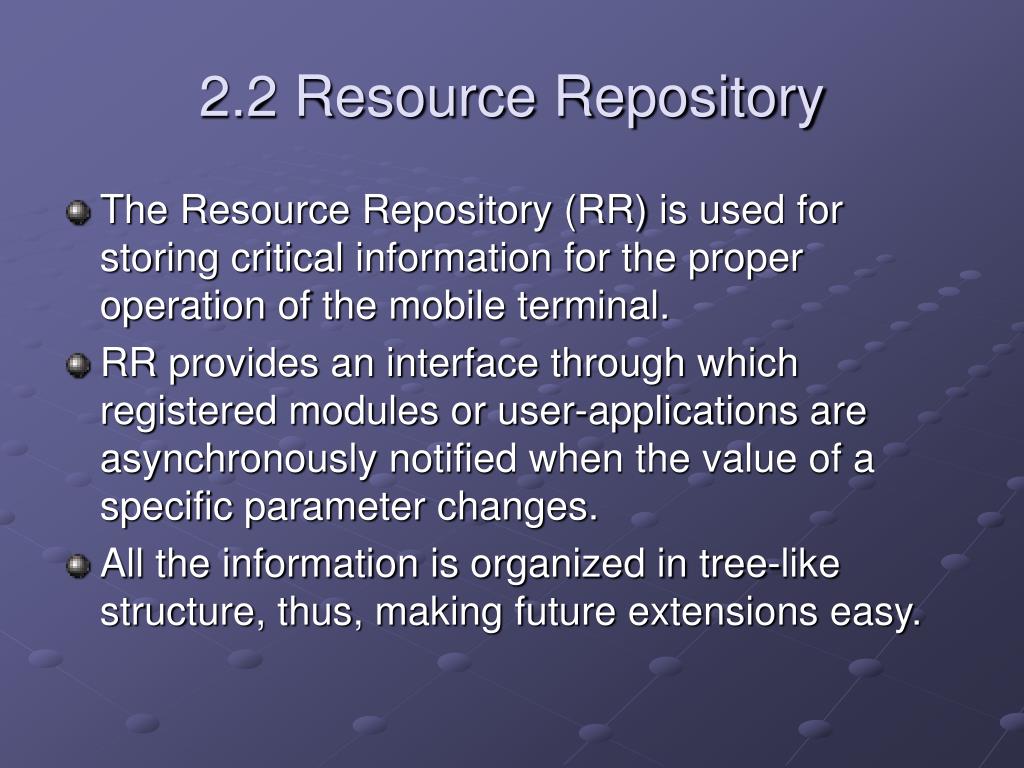 2.2 Resource Repository

The Resource Repository (RR) is used for storing critical information for the proper operation of the mobile terminal.

RR provides an interface through which registered modules or user-applications are asynchronously notified when the value of a specific parameter changes.

All the information is organized in tree-like structure, thus, making future extensions easy.